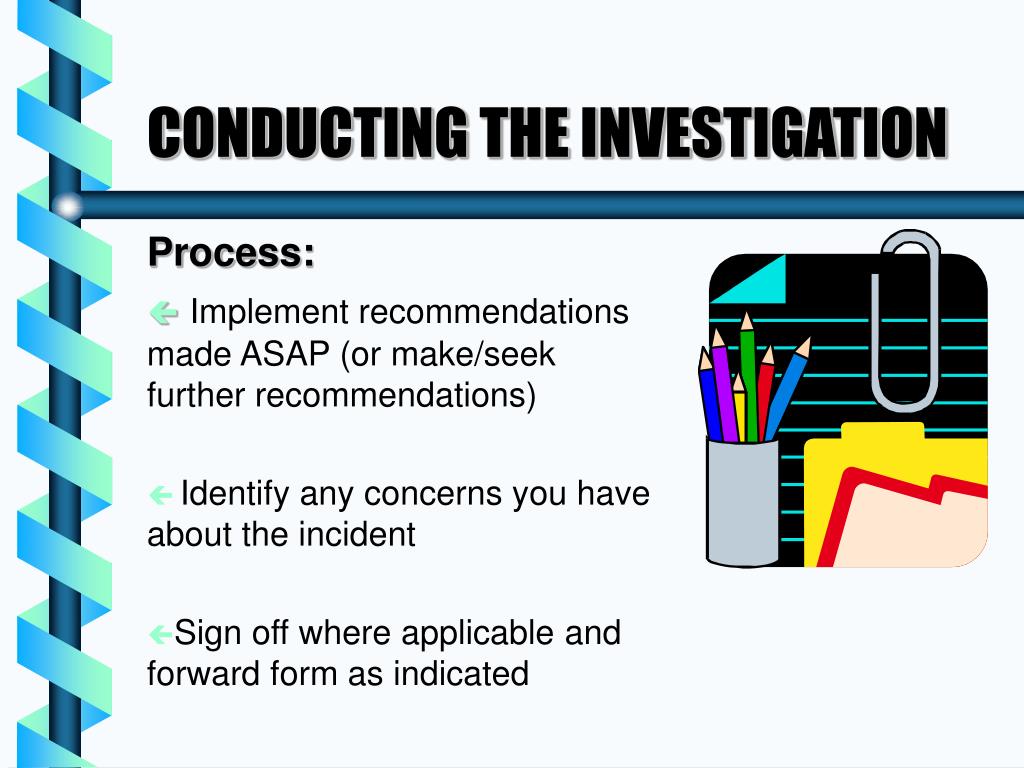 CONDUCTING THE INVESTIGATION

Process:

Implement recommendations made ASAP (or make/seek further recommendations)

Identify any concerns you have about the incident

Sign off where applicable and forward form as indicated